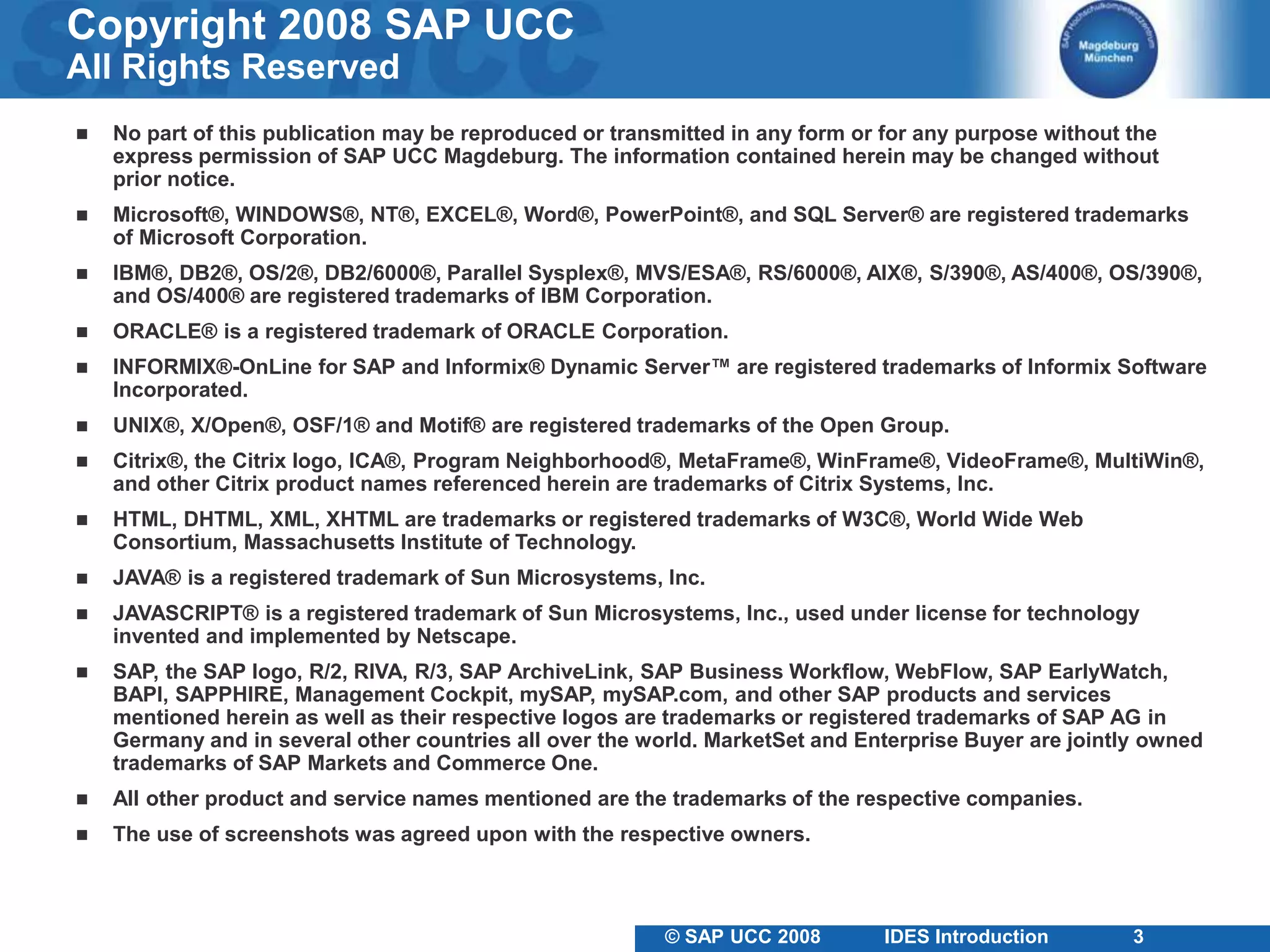 Copyright 2008 SAP UCC
All Rights Reserved

SAP Hochschulkompetenzzentrum
Magdeburg
München

■ No part of this publication may be reproduced or transmitted in any form or for any purpose without the express permission of SAP UCC Magdeburg. The information contained herein may be changed without prior notice.

■ Microsoft®, WINDOWS®, NT®, EXCEL®, Word®, PowerPoint®, and SQL Server® are registered trademarks of Microsoft Corporation.

■ IBM®, DB2®, OS/2®, DB2/6000®, Parallel Sysplex®, MVS/ESA®, RS/6000®, AIX®, S/390®, AS/400®, OS/390®, and OS/400® are registered trademarks of IBM Corporation.

■ ORACLE® is a registered trademark of ORACLE Corporation.

■ INFORMIX®-OnLine for SAP and Informix® Dynamic Server™ are registered trademarks of Informix Software Incorporated.

■ UNIX®, X/Open®, OSF/1® and Motif® are registered trademarks of the Open Group.

■ Citrix®, the Citrix logo, ICA®, Program Neighborhood®, MetaFrame®, WinFrame®, VideoFrame®, MultiWin®, and other Citrix product names referenced herein are trademarks of Citrix Systems, Inc.

■ HTML, DHTML, XML, XHTML are trademarks or registered trademarks of W3C®, World Wide Web Consortium, Massachusetts Institute of Technology.

■ JAVA® is a registered trademark of Sun Microsystems, Inc.

■ JAVASCRIPT® is a registered trademark of Sun Microsystems, Inc., used under license for technology invented and implemented by Netscape.

■ SAP, the SAP logo, R/2, RIVA, R/3, SAP ArchiveLink, SAP Business Workflow, WebFlow, SAP EarlyWatch, BAPI, SAPPHIRE, Management Cockpit, mySAP, mySAP.com, and other SAP products and services mentioned herein as well as their respective logos are trademarks or registered trademarks of SAP AG in Germany and in several other countries all over the world. MarketSet and Enterprise Buyer are jointly owned trademarks of SAP Markets and Commerce One.

■ All other product and service names mentioned are the trademarks of the respective companies.

■ The use of screenshots was agreed upon with the respective owners.

© SAP UCC 2008 IDES Introduction 3